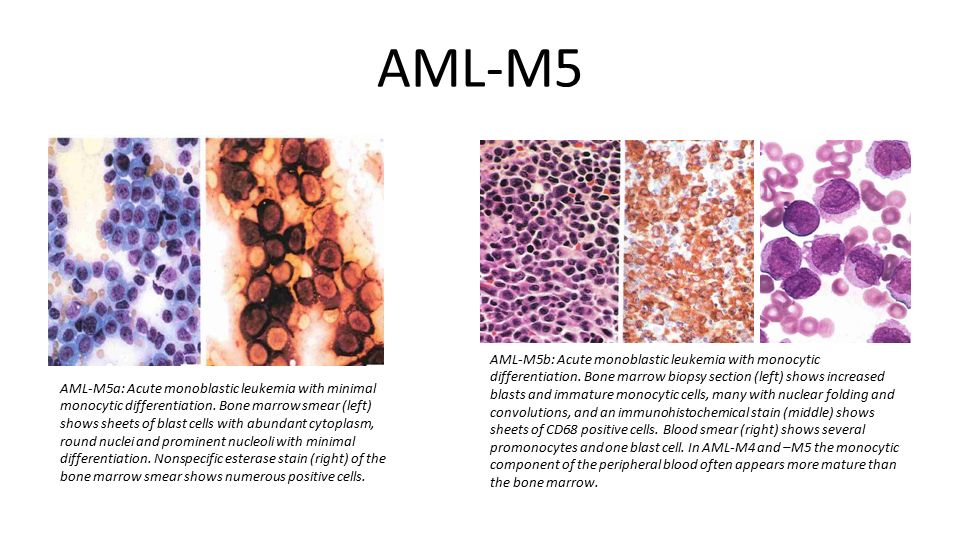 AML-M5

AML-M5a: Acute monoblastic leukemia with minimal monocytic differentiation. Bone marrow smear (left) shows sheets of blast cells with abundant cytoplasm, round nuclei and prominent nucleoli with minimal differentiation. Nonspecific esterase stain (right) of the bone marrow smear shows numerous positive cells.

AML-M5b: Acute monoblastic leukemia with monocytic differentiation. Bone marrow biopsy section (left) shows increased blasts and immature monocytic cells, many with nuclear folding and convolutions, and an immunohistochemical stain (middle) shows sheets of CD68 positive cells. Blood smear (right) shows several promonocytes and one blast cell. In AML-M4 and –M5 the monocytic component of the peripheral blood often appears more mature than the bone marrow.